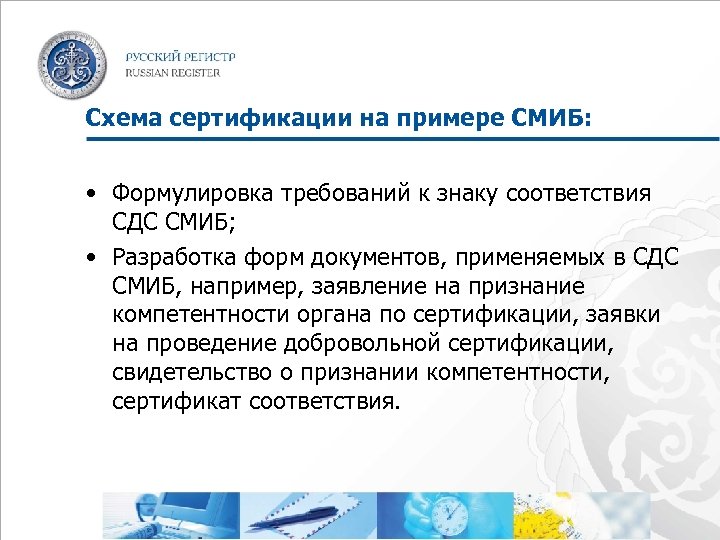 РУССКИЙ РЕГИСТР
RUSSIAN REGISTER

Схема сертификации на примере СМИБ:

• Формулировка требований к знаку соответствия СДС СМИБ;
• Разработка форм документов, применяемых в СДС СМИБ, например, заявление на признание компетентности органа по сертификации, заявки на проведение добровольной сертификации, свидетельство о признании компетентности, сертификат соответствия.